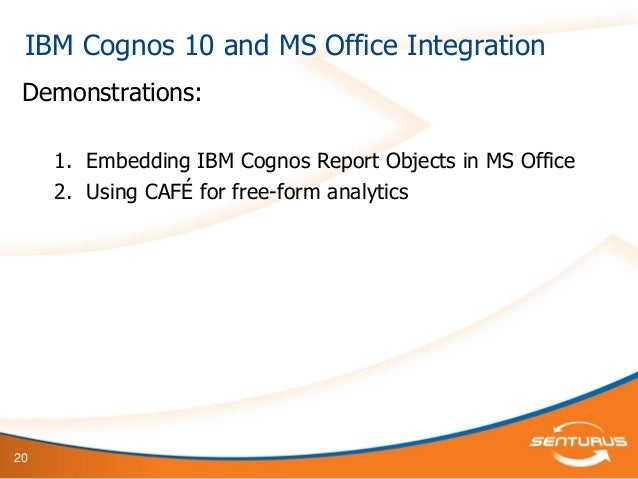 IBM Cognos 10 and MS Office Integration

Demonstrations:

1. Embedding IBM Cognos Report Objects in MS Office
2. Using CAFÉ for free-form analytics

20

SENTURUS